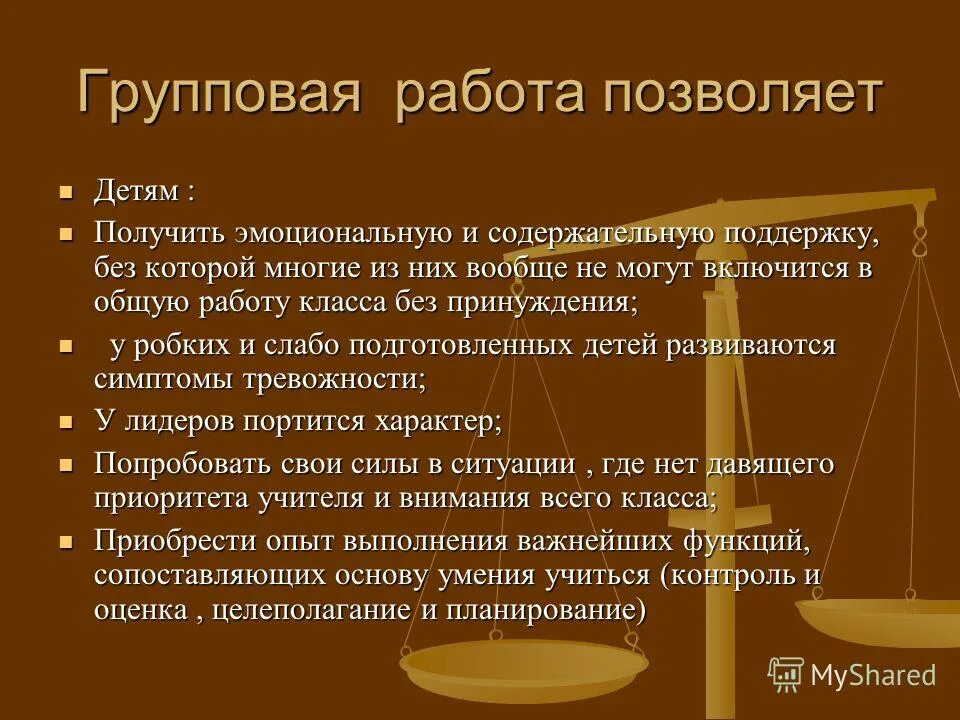 Групповая работа позволяет

Детям :

Получить эмоциональную и содержательную поддержку, без которой многие из них вообще не могут включится в общую работу класса без принуждения;

у робких и слабо подготовленных детей развиваются симптомы тревожности;

У лидеров портится характер;

Попробовать свои силы в ситуации , где нет давящего приоритета учителя и внимания всего класса;

Приобрести опыт выполнения важнейших функций, сопоставляющих основу умения учиться (контроль и оценка , целеполагание и планирование)

MyShared